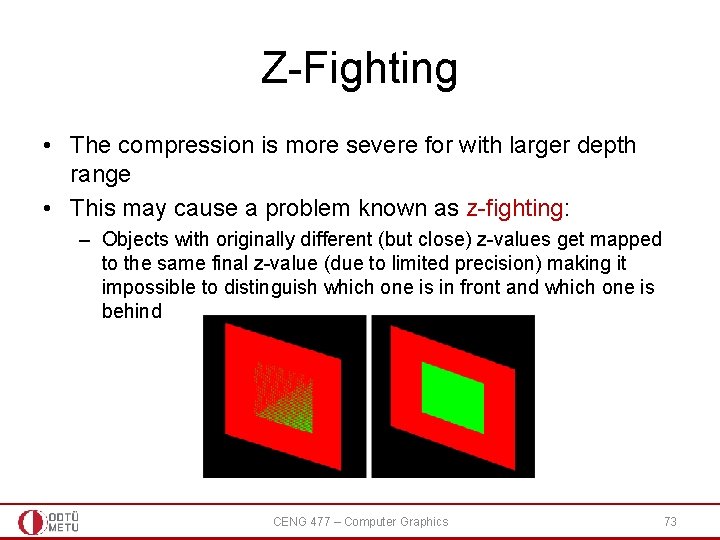 Z-Fighting

• The compression is more severe for with larger depth range

• This may cause a problem known as z-fighting:

– Objects with originally different (but close) z-values get mapped to the same final z-value (due to limited precision) making it impossible to distinguish which one is in front and which one is behind

ODTÜ METU

CENG 477 – Computer Graphics

73